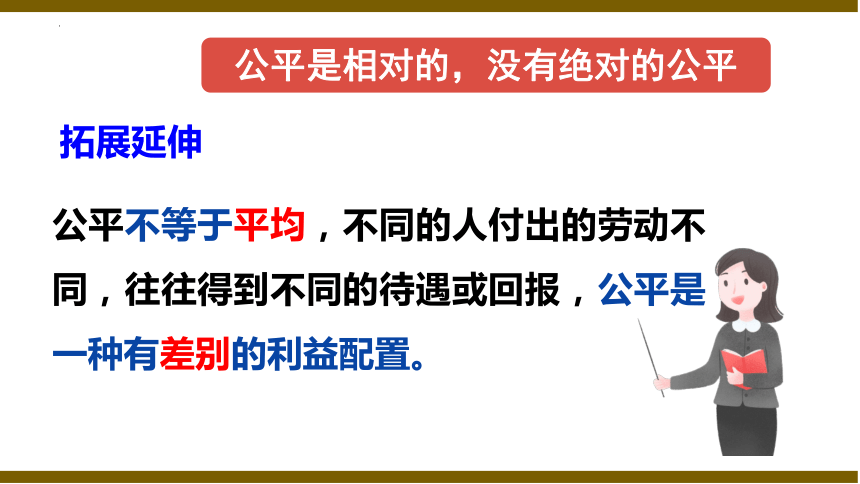 公平是相对的，没有绝对的公平

拓展延伸

公平不等于平均，不同的人付出的劳动不同，往往得到不同的待遇或回报，公平是一种有差别的利益配置。